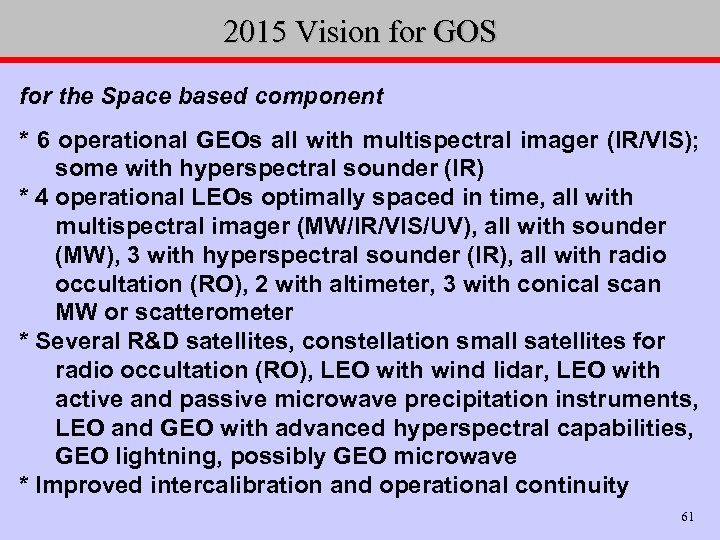 2015 Vision for GOS

for the Space based component

* 6 operational GEOs all with multispectral imager (IR/VIS); some with hyperspectral sounder (IR)
* 4 operational LEOs optimally spaced in time, all with multispectral imager (MW/IR/VIS/UV), all with sounder (MW), 3 with hyperspectral sounder (IR), all with radio occultation (RO), 2 with altimeter, 3 with conical scan MW or scatterometer
* Several R&D satellites, constellation small satellites for radio occultation (RO), LEO with wind lidar, LEO with active and passive microwave precipitation instruments, LEO and GEO with advanced hyperspectral capabilities, GEO lightning, possibly GEO microwave
* Improved intercalibration and operational continuity

61